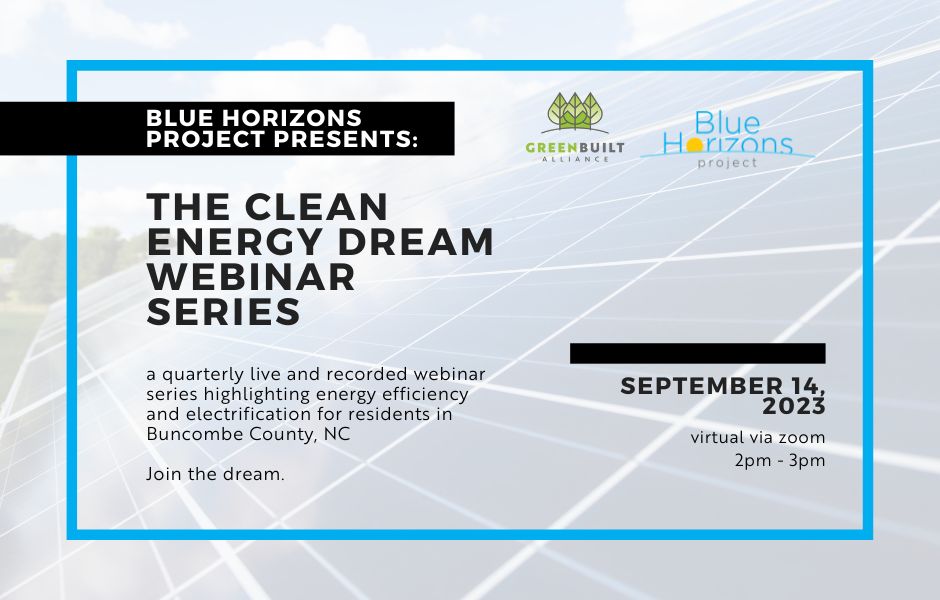 BLUE HORIZONS PROJECT PRESENTS:

GREENBUILT ALLIANCE

Blue Horizons project

THE CLEAN ENERGY DREAM WEBINAR SERIES

a quarterly live and recorded webinar series highlighting energy efficiency and electrification for residents in Buncombe County, NC

Join the dream.

SEPTEMBER 14, 2023

virtual via zoom
2pm - 3pm